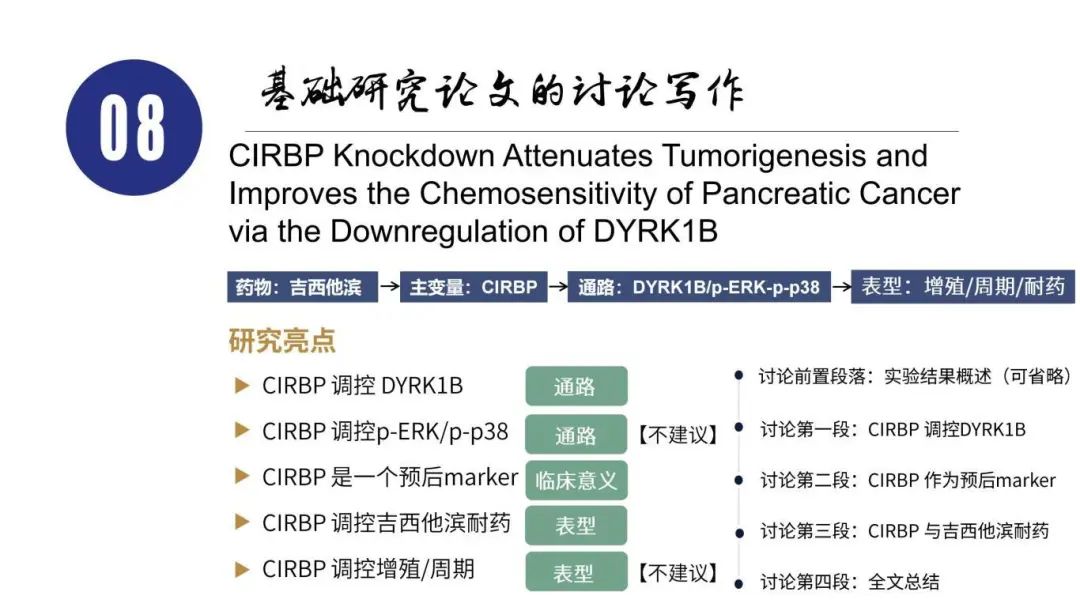 08

基础研究论文的讨论写作

CIRBP Knockdown Attenuates Tumorigenesis and Improves the Chemosensitivity of Pancreatic Cancer via the Downregulation of DYRK1B

药物：吉西他滨 → 主变量：CIRBP → 通路：DYRK1B/p-ERK-p-p38 → 表型：增殖/周期/耐药

研究亮点

▶ CIRBP 调控 DYRK1B 通路

▶ CIRBP 调控p-ERK/p-p38 通路 【不建议】

▶ CIRBP 是一个预后marker 临床意义

▶ CIRBP 调控吉西他滨耐药 表型

▶ CIRBP 调控增殖/周期 表型 【不建议】

讨论前置段落：实验结果概述（可省略）

讨论第一段：CIRBP 调控DYRK1B

讨论第二段：CIRBP 作为预后marker

讨论第三段：CIRBP 与吉西他滨耐药

讨论第四段：全文总结